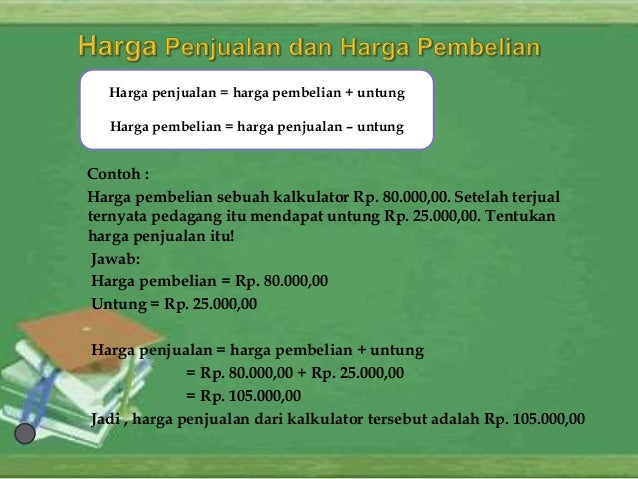 Harga Penjualan dan Harga Pembelian

Harga penjualan = harga pembelian + untung

Harga pembelian = harga penjualan – untung

Contoh :

Harga pembelian sebuah kalkulator Rp. 80.000,00. Setelah terjual ternyata pedagang itu mendapat untung Rp. 25.000,00. Tentukan harga penjualan itu!

Jawab:

Harga pembelian = Rp. 80.000,00

Untung = Rp. 25.000,00

Harga penjualan = harga pembelian + untung

= Rp. 80.000,00 + Rp. 25.000,00

= Rp. 105.000,00

Jadi , harga penjualan dari kalkulator tersebut adalah Rp. 105.000,00